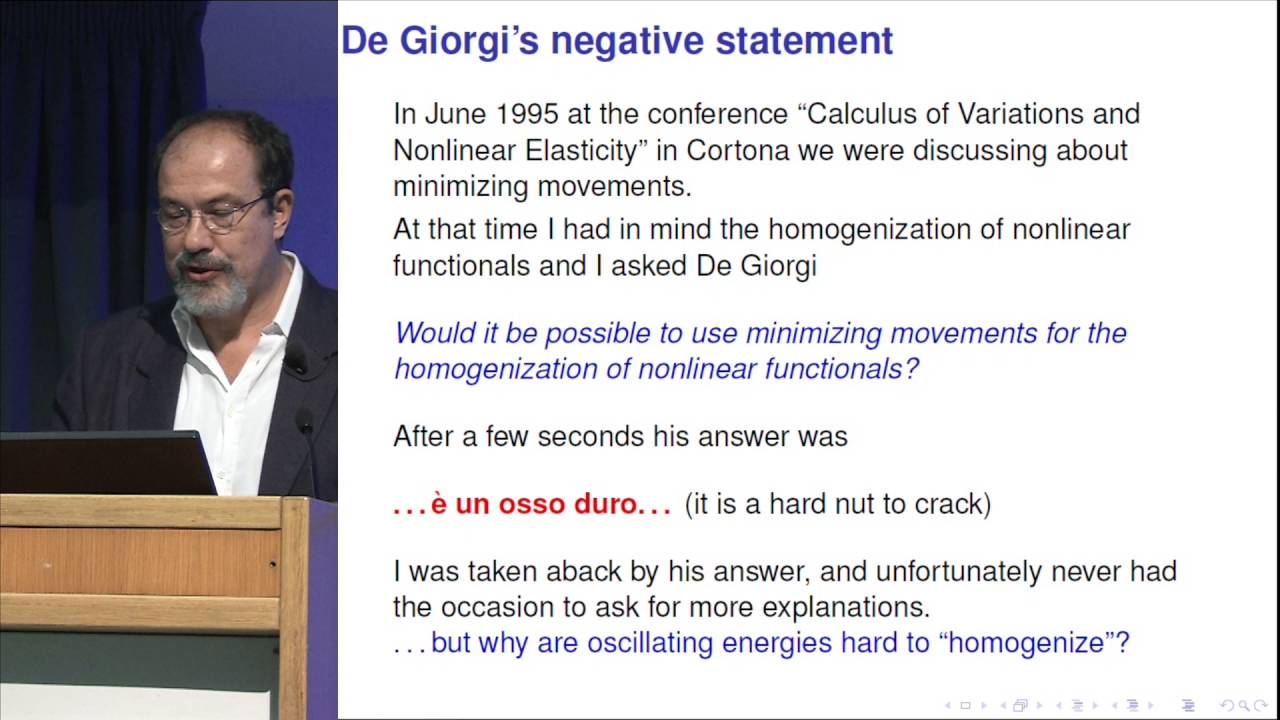 De Giorgi's negative statement

In June 1995 at the conference "Calculus of Variations and Nonlinear Elasticity" in Cortona we were discussing about minimizing movements.

At that time I had in mind the homogenization of nonlinear functionals and I asked De Giorgi

Would it be possible to use minimizing movements for the homogenization of nonlinear functionals?

After a few seconds his answer was

. . . è un osso duro. . . (it is a hard nut to crack)

I was taken aback by his answer, and unfortunately never had the occasion to ask for more explanations.
. . . but why are oscillating energies hard to "homogenize"?